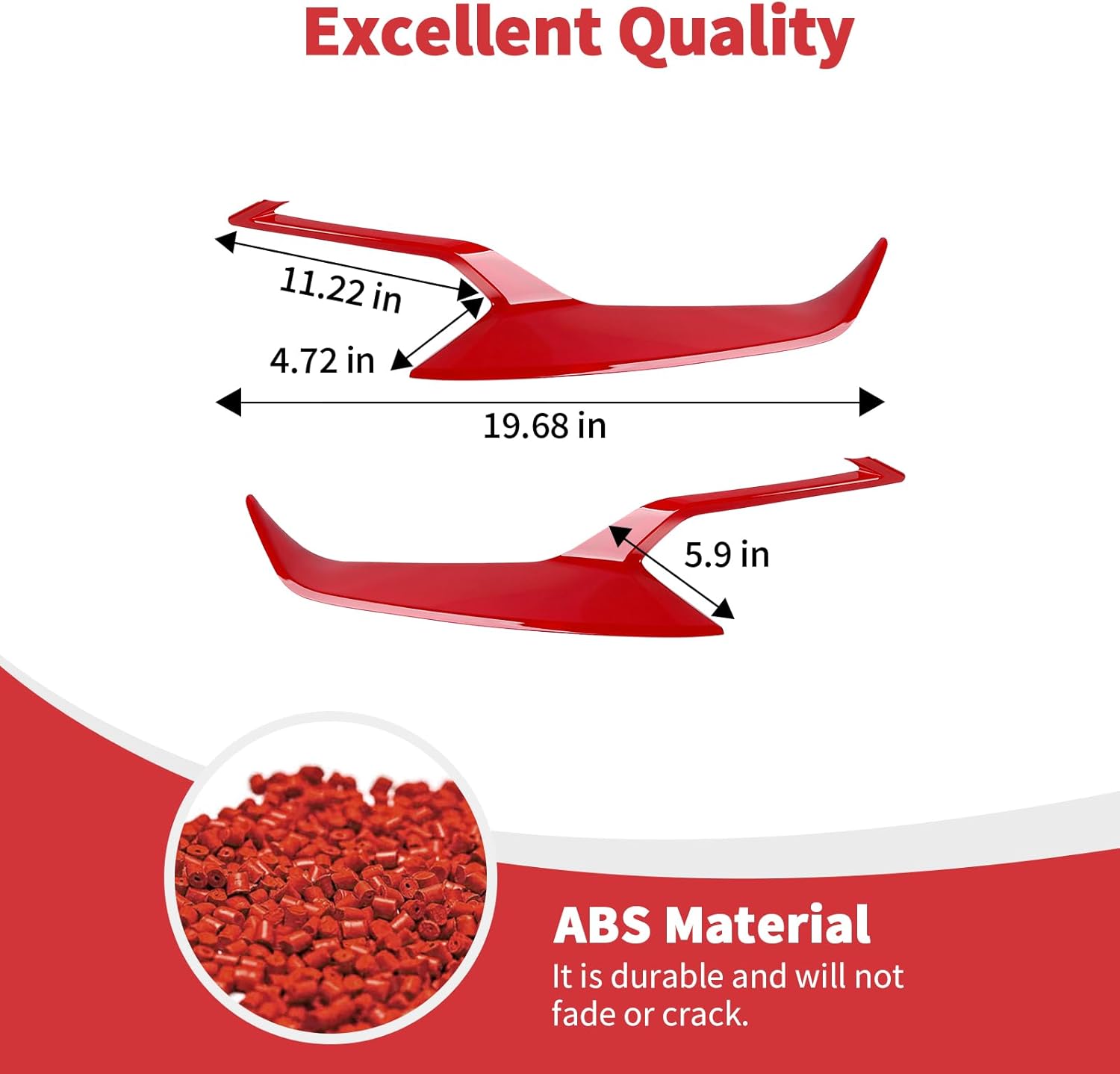 Excellent Quality

11.22 in

4.72 in

19.68 in

5.9 in

ABS Material

It is durable and will not fade or crack.